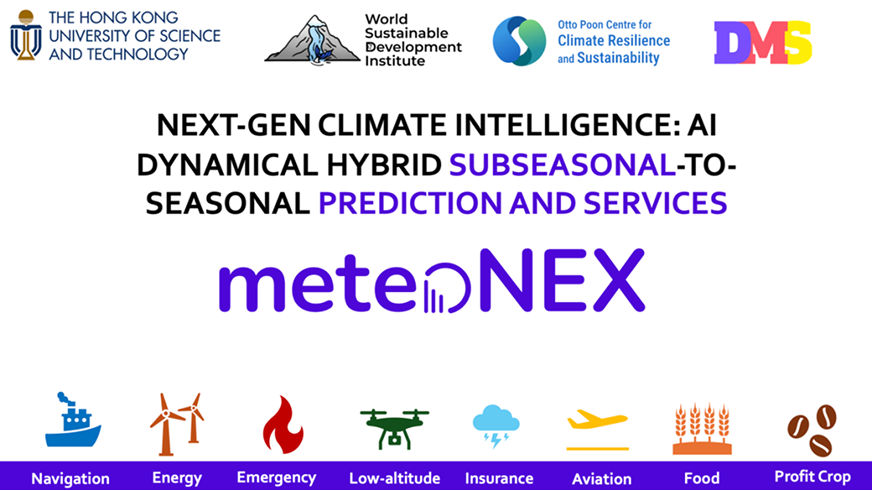 THE HONG KONG UNIVERSITY OF SCIENCE AND TECHNOLOGY

World Sustainable Development Institute

Otto Poon Centre for Climate Resilience and Sustainability

DMS

NEXT-GEN CLIMATE INTELLIGENCE: AI DYNAMICAL HYBRID SUBSEASONAL-TO-SEASONAL PREDICTION AND SERVICES

meteoNEX

Navigation Energy Emergency Low-altitude Insurance Aviation Food Profit Crop